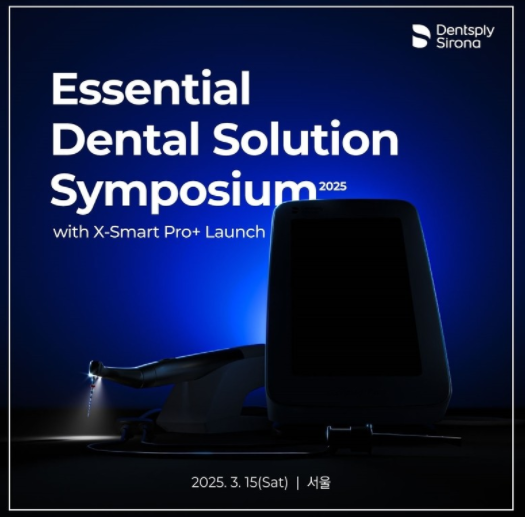 Dentsply Sirona

Essential Dental Solution Symposium 2025

with X-Smart Pro+ Launch

2025. 3. 15(Sat) | 서울